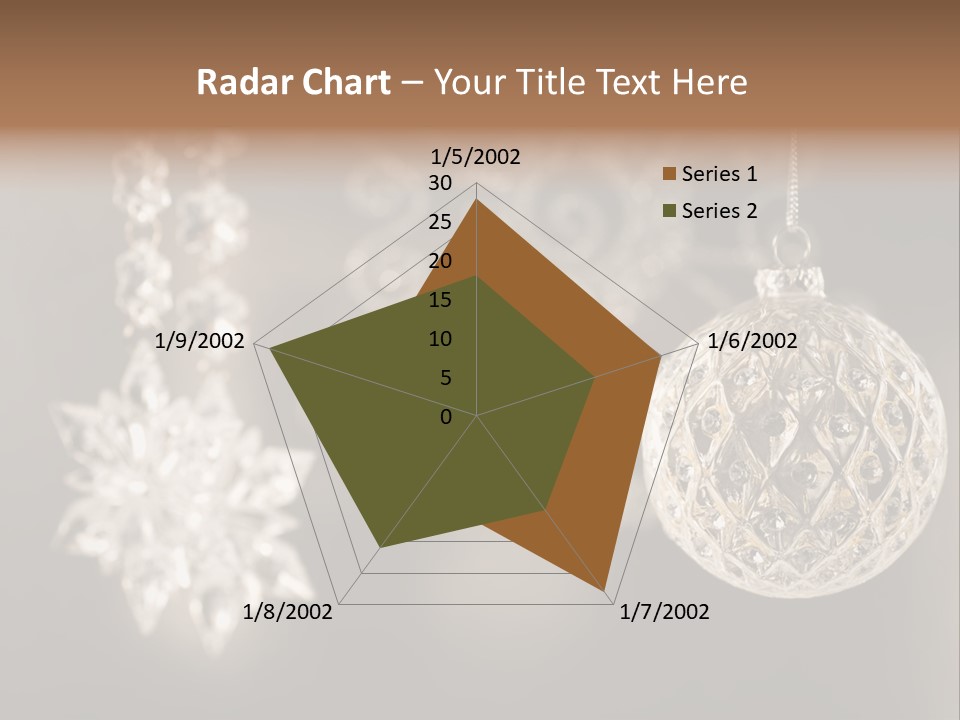 Radar Chart – Your Title Text Here

1/5/2002
30
25
20
15
10
5
0
1/6/2002
1/7/2002
1/8/2002
1/9/2002

Series 1
Series 2